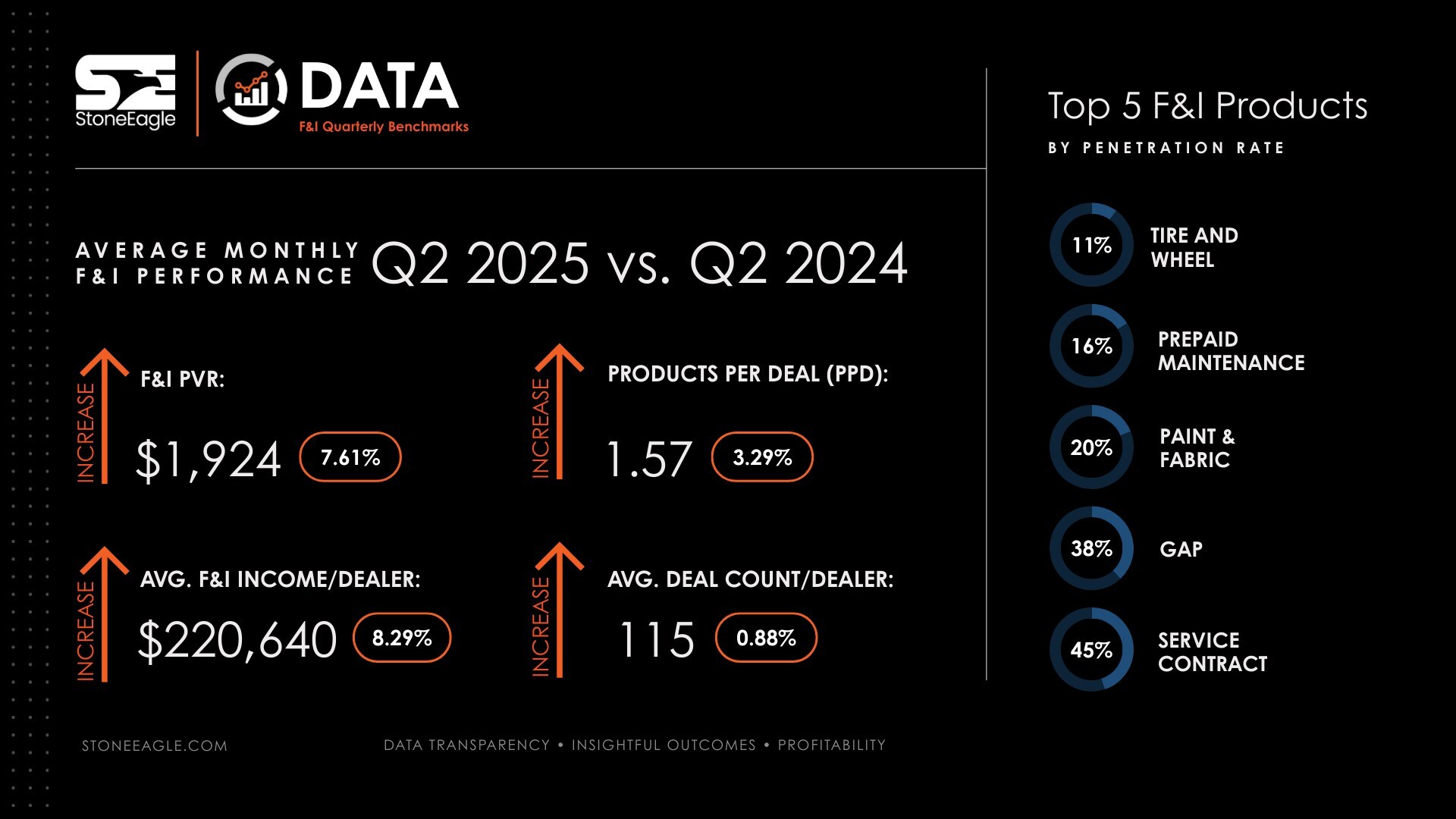 StoneEagle

DATA
F&I Quarterly Benchmarks

AVERAGE MONTHLY F&I PERFORMANCE Q2 2025 vs. Q2 2024

INCREASE
F&I PVR:
$1,924 7.61%

INCREASE
PRODUCTS PER DEAL (PPD):
1.57 3.29%

INCREASE
AVG. F&I INCOME/DEALER:
$220,640 8.29%

INCREASE
AVG. DEAL COUNT/DEALER:
115 0.88%

Top 5 F&I Products
BY PENETRATION RATE

11% TIRE AND WHEEL

16% PREPAID MAINTENANCE

20% PAINT & FABRIC

38% GAP

45% SERVICE CONTRACT

STONEEAGLE.COM

DATA TRANSPARENCY • INSIGHTFUL OUTCOMES • PROFITABILITY